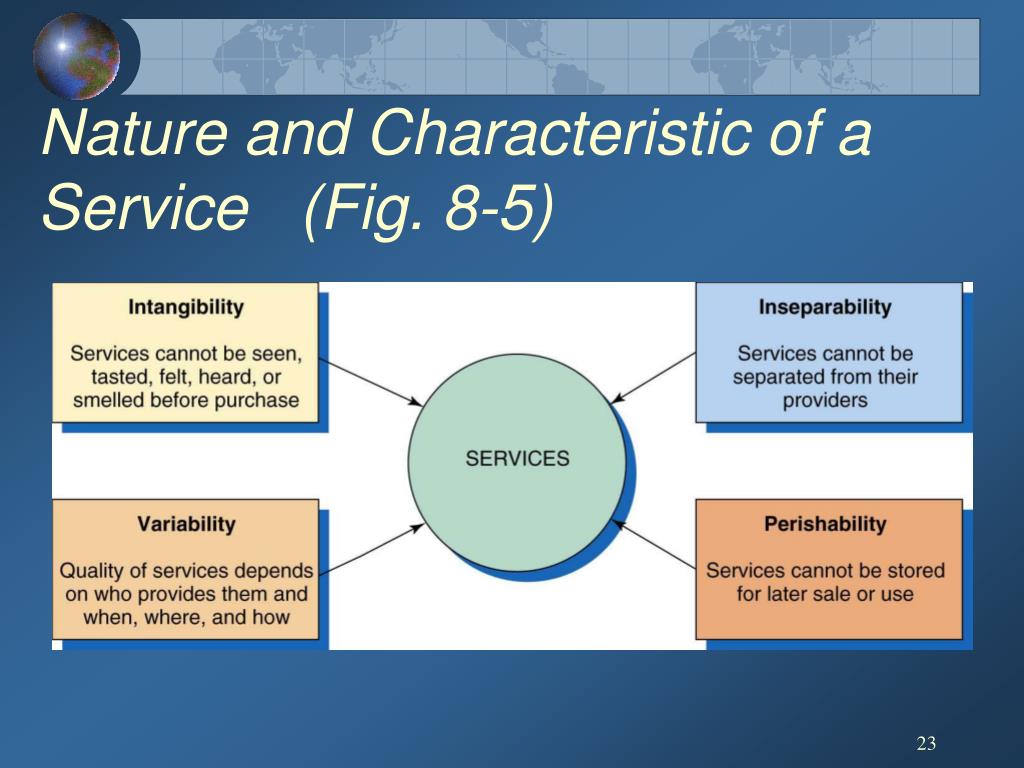 Nature and Characteristic of a Service (Fig. 8-5)

Intangibility

Services cannot be seen, tasted, felt, heard, or smelled before purchase

Inseparability

Services cannot be separated from their providers

SERVICES

Variability

Quality of services depends on who provides them and when, where, and how

Perishability

Services cannot be stored for later sale or use

23